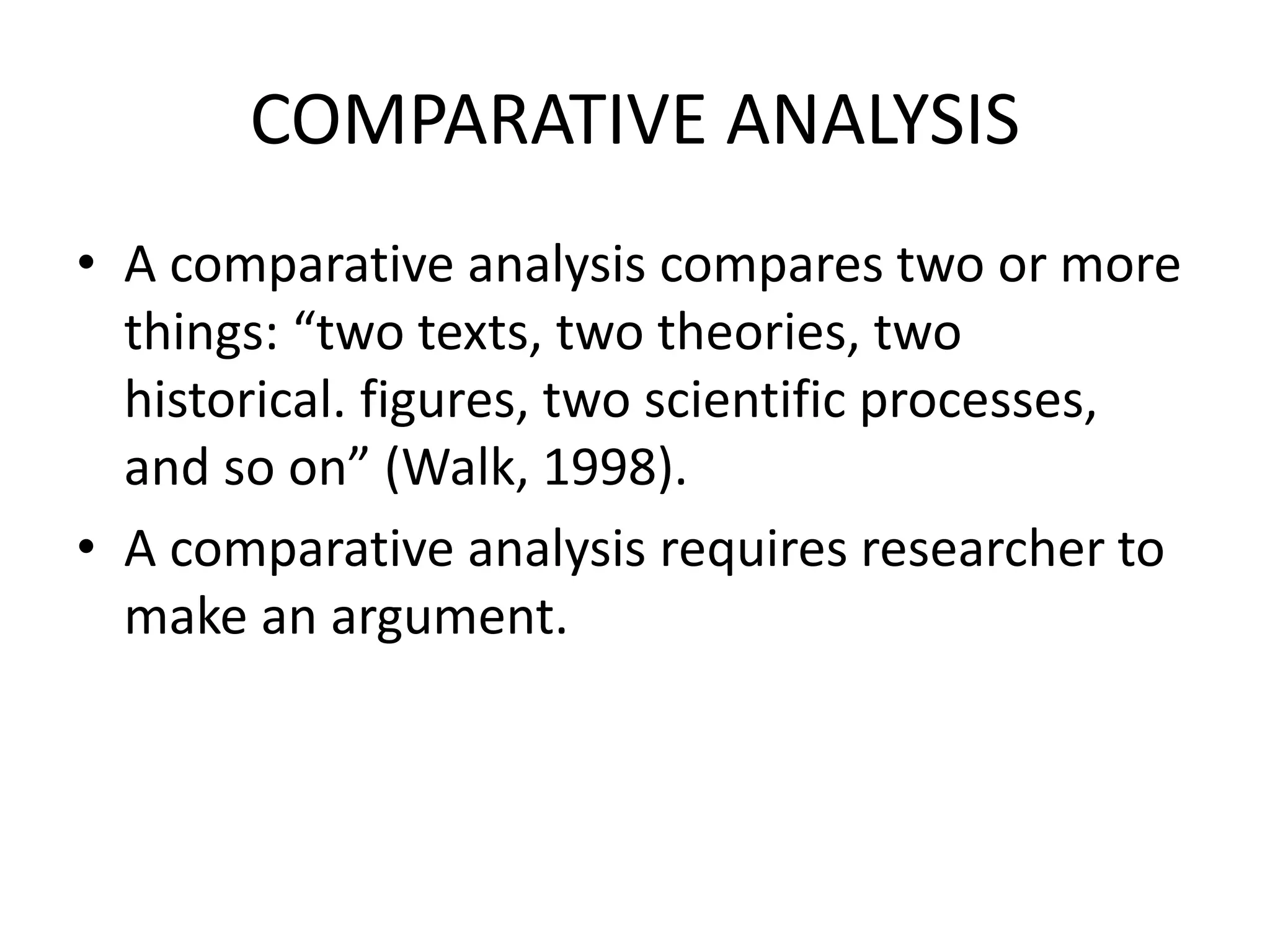 COMPARATIVE ANALYSIS

• A comparative analysis compares two or more things: “two texts, two theories, two historical. figures, two scientific processes, and so on” (Walk, 1998).

• A comparative analysis requires researcher to make an argument.